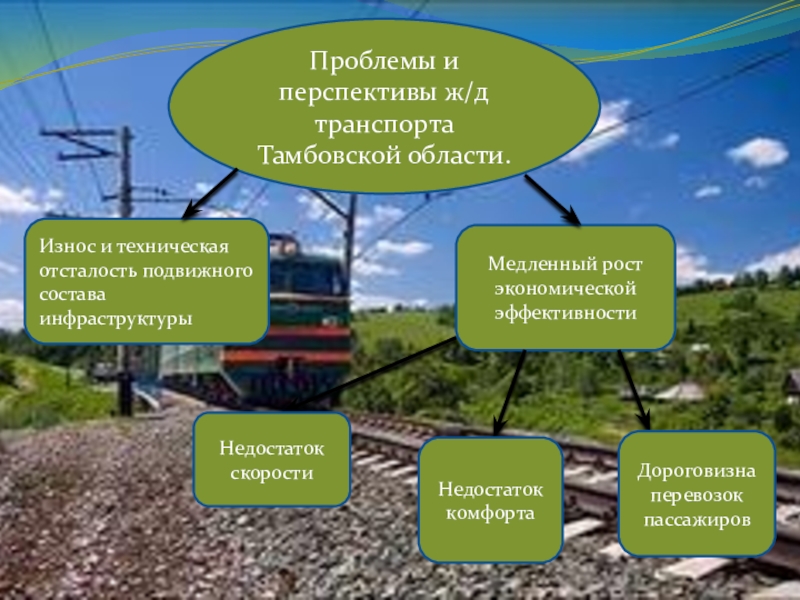 Проблемы и перспективы ж/д транспорта Тамбовской области.

Износ и техническая отсталость подвижного состава инфраструктуры

Медленный рост экономической эффективности

Недостаток скорости

Недостаток комфорта

Дороговизна перевозок пассажиров